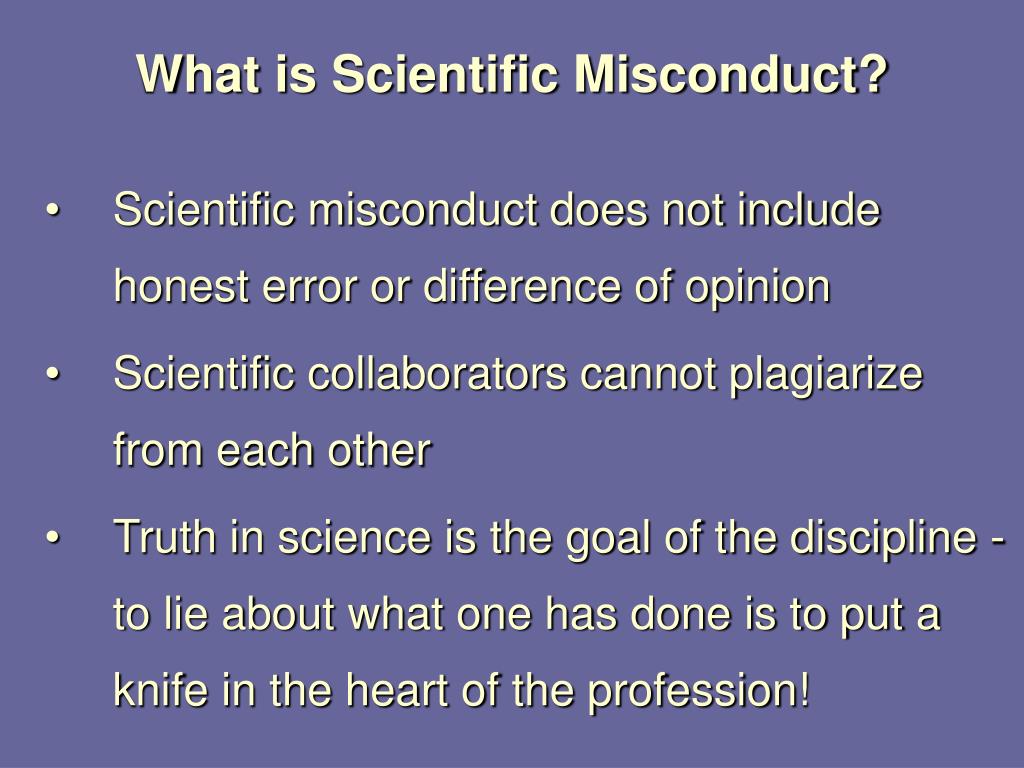 What is Scientific Misconduct?

• Scientific misconduct does not include honest error or difference of opinion

• Scientific collaborators cannot plagiarize from each other

• Truth in science is the goal of the discipline - to lie about what one has done is to put a knife in the heart of the profession!